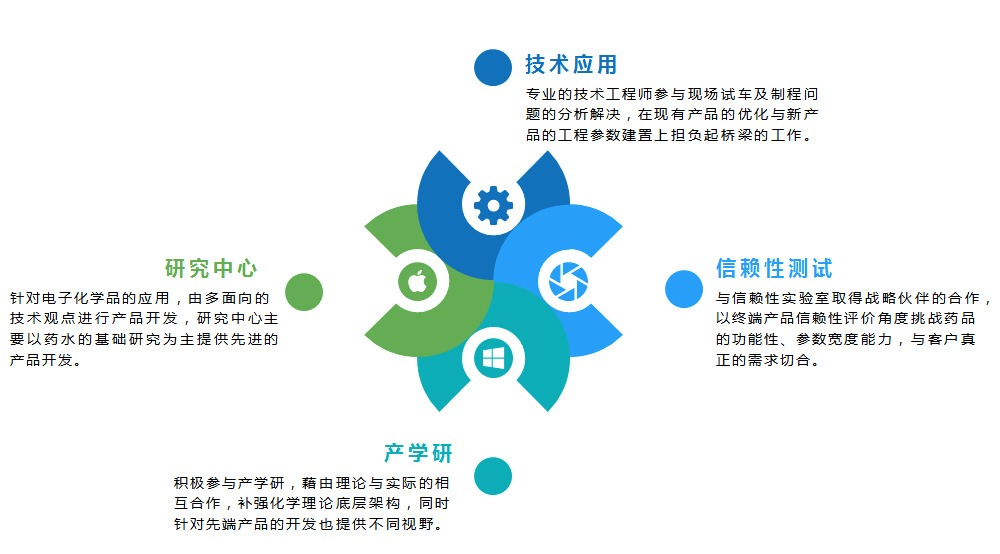 技术应用

专业的技术工程师参与现场试车及制程问题的分析解决，在现有产品的优化与新产品的工程参数建置上担负起桥梁的工作。

研究中心

针对电子化学品的应用，由多面向的技术观点进行产品开发，研究中心主要以药水的基础研究为主提供先进的产品开发。

信赖性测试

与信赖性实验室取得战略伙伴的合作，以终端产品信赖性评价角度挑战药品的功能性、参数宽度能力，与客户真正的需求切合。

产学研

积极参与产学研，藉由理论与实际的相互合作，补强化学理论底层架构，同时针对先端产品的开发也提供不同视野。